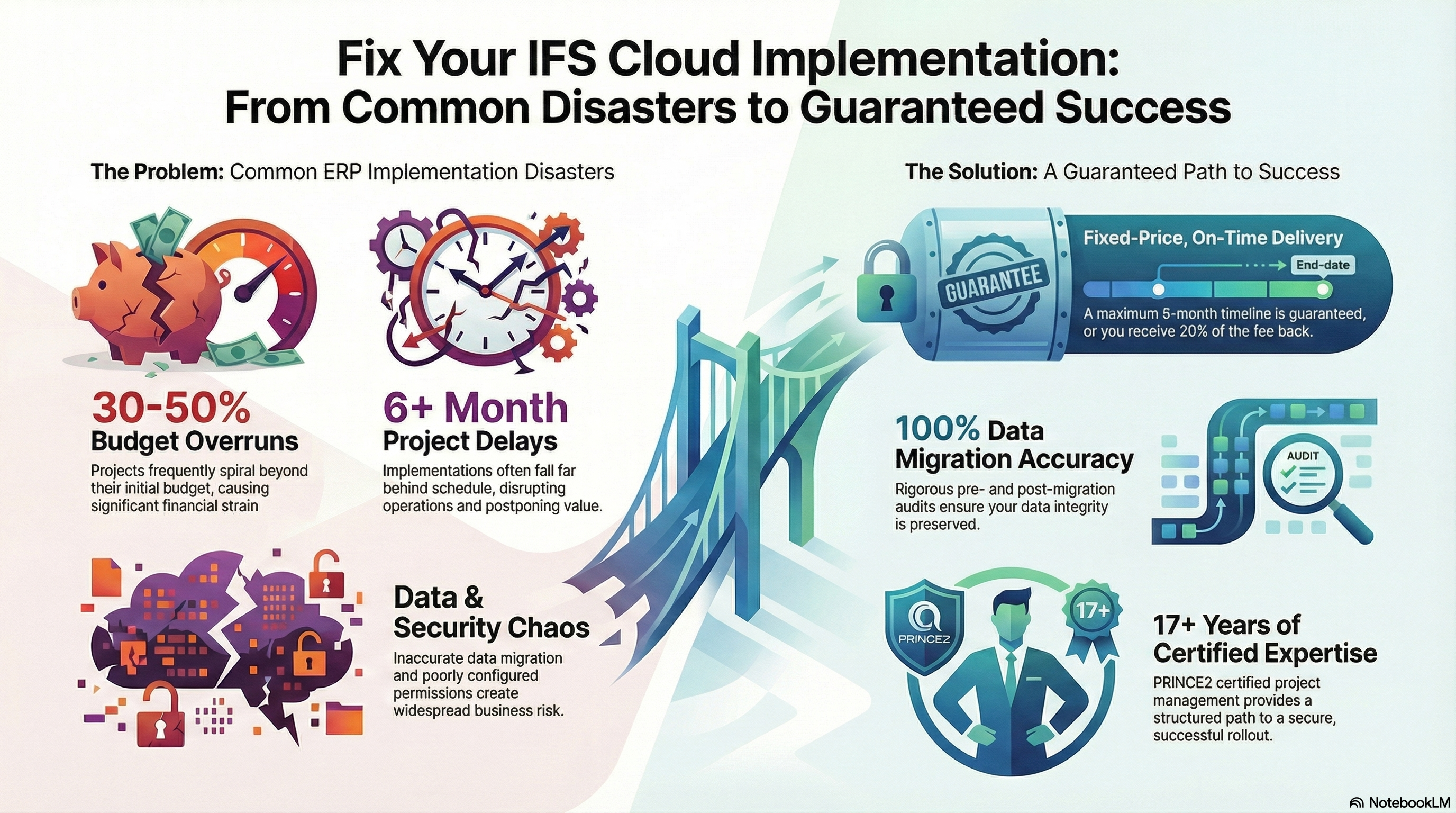 Fix Your IFS Cloud Implementation:
From Common Disasters to Guaranteed Success

The Problem: Common ERP Implementation Disasters

30-50%
Budget Overruns
Projects frequently spiral beyond their initial budget, causing significant financial strain

6+ Month
Project Delays
Implementations often fall far behind schedule, disrupting operations and postponing value.

Data & Security Chaos
Inaccurate data migration and poorly configured permissions create widespread business risk.

The Solution: A Guaranteed Path to Success

GUARANTEE

Fixed-Price, On-Time Delivery
End-date
A maximum 5-month timeline is guaranteed, or you receive 20% of the fee back.

100% Data Migration Accuracy
Rigorous pre- and post-migration audits ensure your data integrity is preserved.

AUDIT

PRINCE2

17+

17+ Years of Certified Expertise
PRINCE2 certified project management provides a structured path to a secure, successful rollout.

NotebookLM